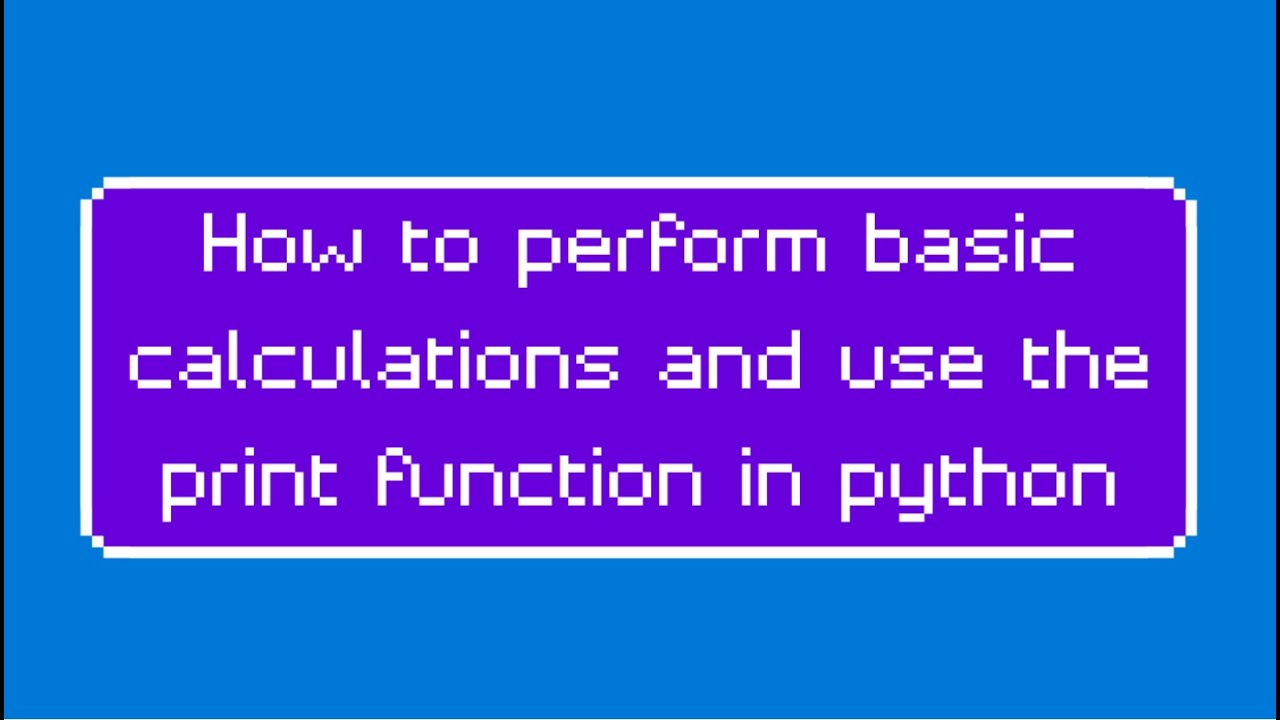 How to perform basic calculations and use the print function in python